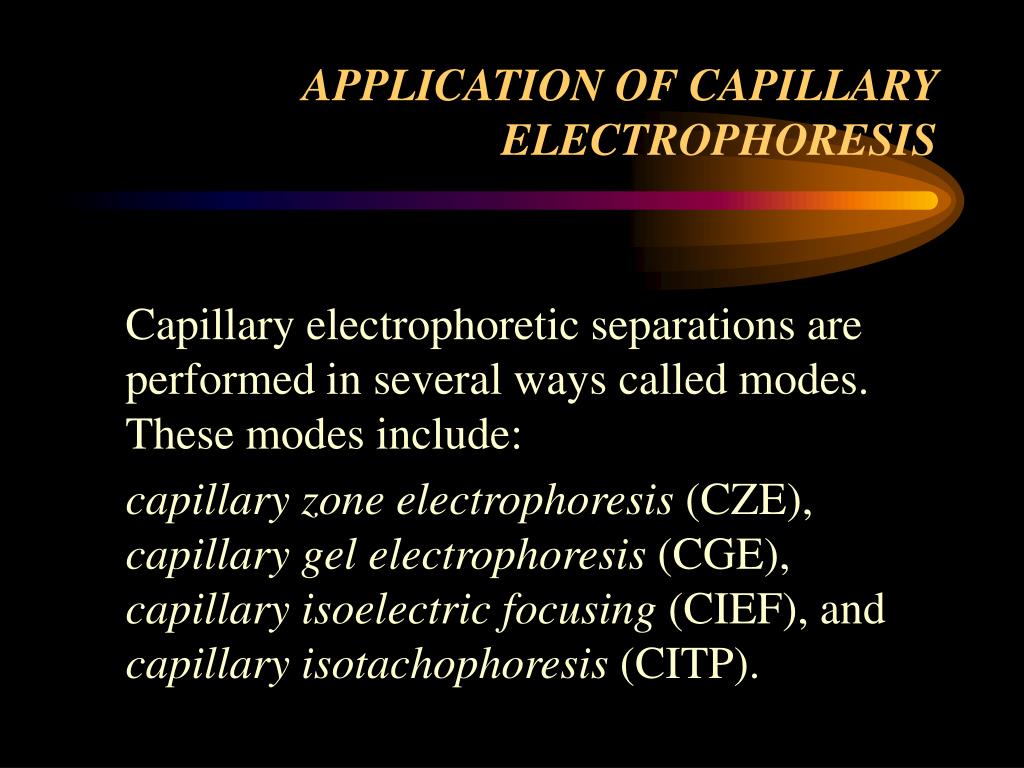 APPLICATION OF CAPILLARY ELECTROPHORESIS

Capillary electrophoretic separations are performed in several ways called modes. These modes include:

capillary zone electrophoresis (CZE), capillary gel electrophoresis (CGE), capillary isoelectric focusing (CIEF), and capillary isotachophoresis (CITP).